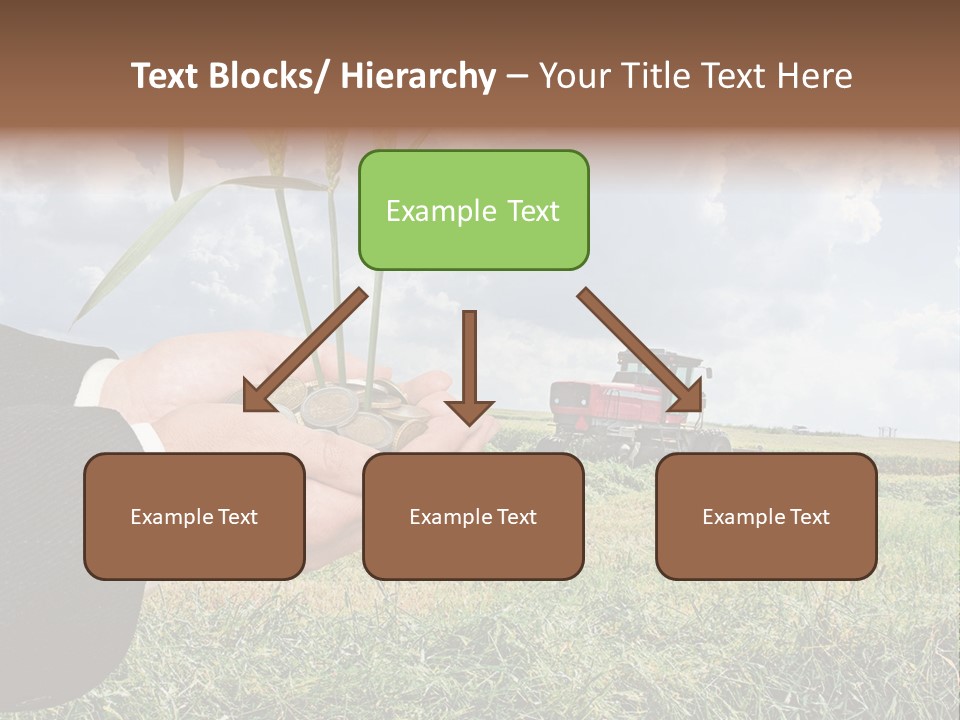 Text Blocks/ Hierarchy – Your Title Text Here

Example Text

Example Text

Example Text

Example Text